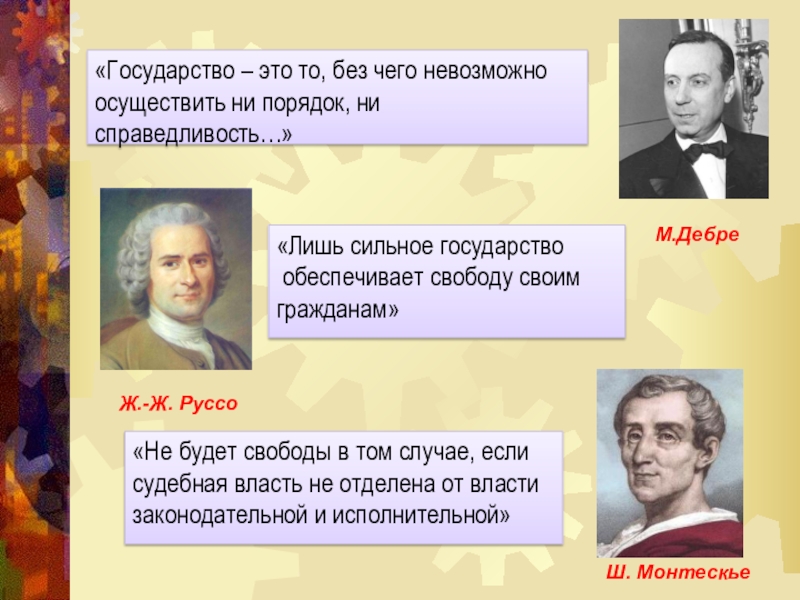 «Государство – это то, без чего невозможно осуществить ни порядок, ни справедливость…»

М.Дебре

«Лишь сильное государство обеспечивает свободу своим гражданам»

Ж.-Ж. Руссо

«Не будет свободы в том случае, если судебная власть не отделена от власти законодательной и исполнительной»

Ш. Монтескье